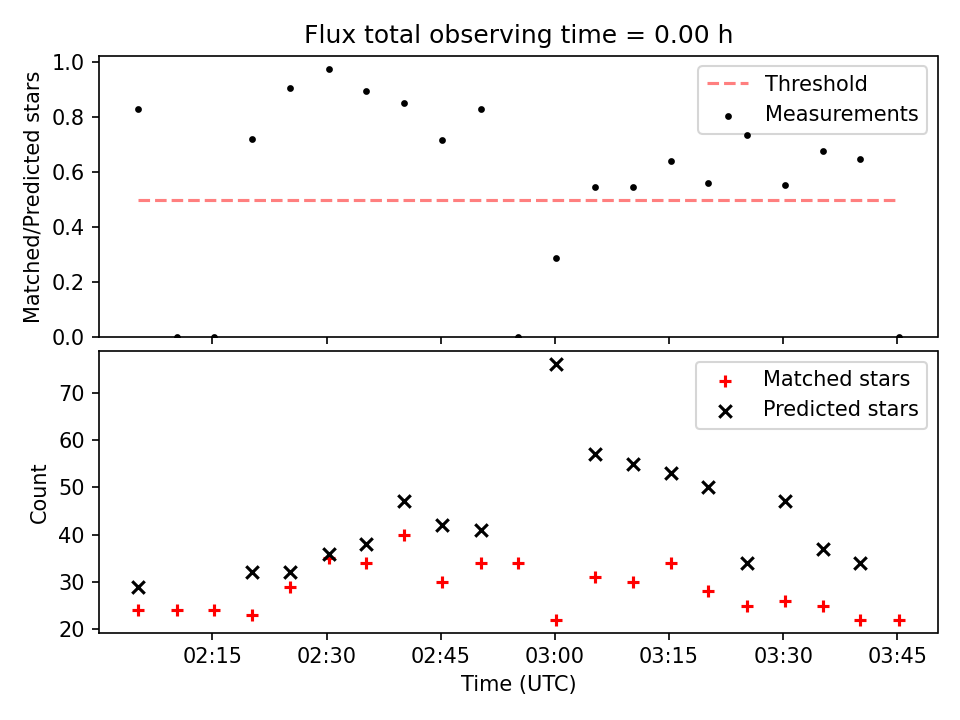 Flux total observing time = 0.00 h

Matched/Predicted stars

1.0
0.8
0.6
0.4
0.2
0.0

Threshold
Measurements

Count

70
60
50
40
30
20

Matched stars
Predicted stars

02:15
02:30
02:45
03:00
03:15
03:30
03:45

Time (UTC)